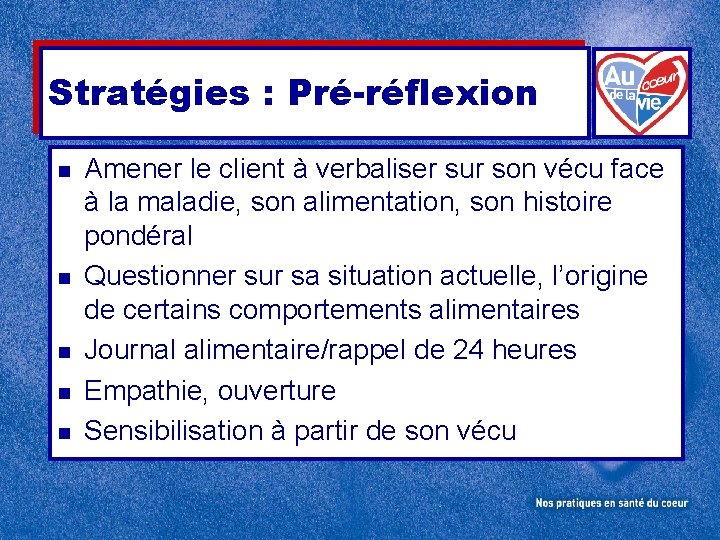 Stratégies : Pré-réflexion

Au coeur de la vie

- Amener le client à verbaliser sur son vécu face à la maladie, son alimentation, son histoire pondéral
- Questionner sur sa situation actuelle, l'origine de certains comportements alimentaires
- Journal alimentaire/rappel de 24 heures
- Empathie, ouverture
- Sensibilisation à partir de son vécu

Nos pratiques en santé du coeur